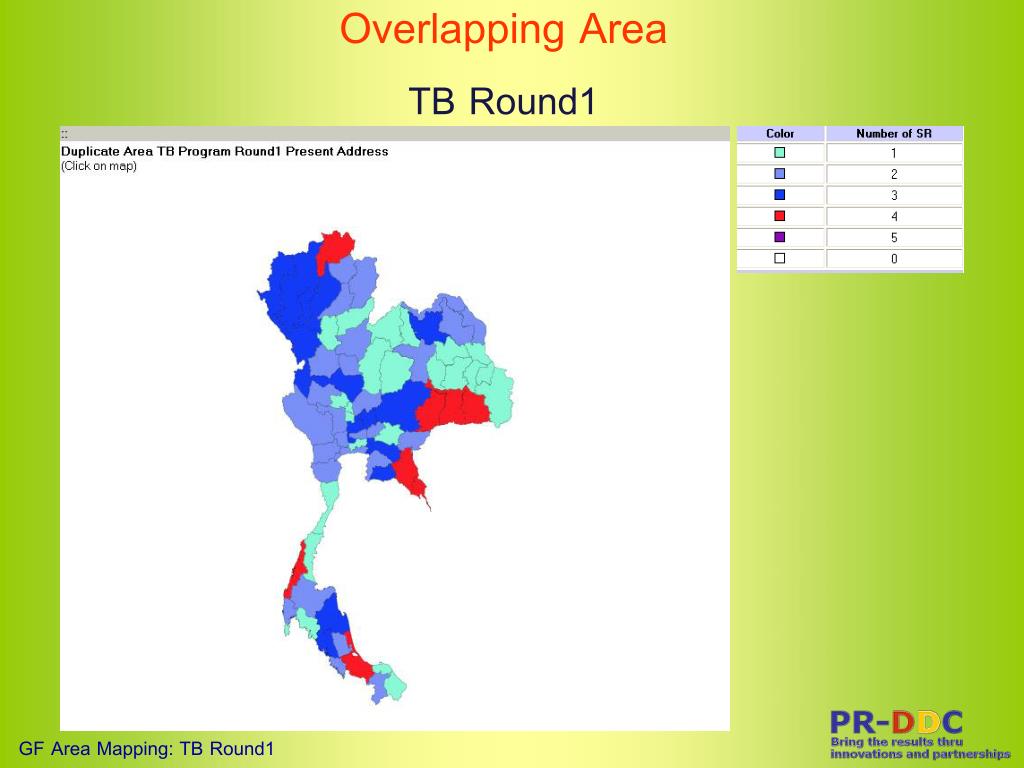 Overlapping Area

TB Round1

::

Duplicate Area TB Program Round1 Present Address
(Click on map)

| Color | Number of SR |
|---|---|
|  | 1 |
|  | 2 |
|  | 3 |
|  | 4 |
|  | 5 |
|  | 0 |

GF Area Mapping: TB Round1

PR-DDC
Bring the results thru innovations and partnerships